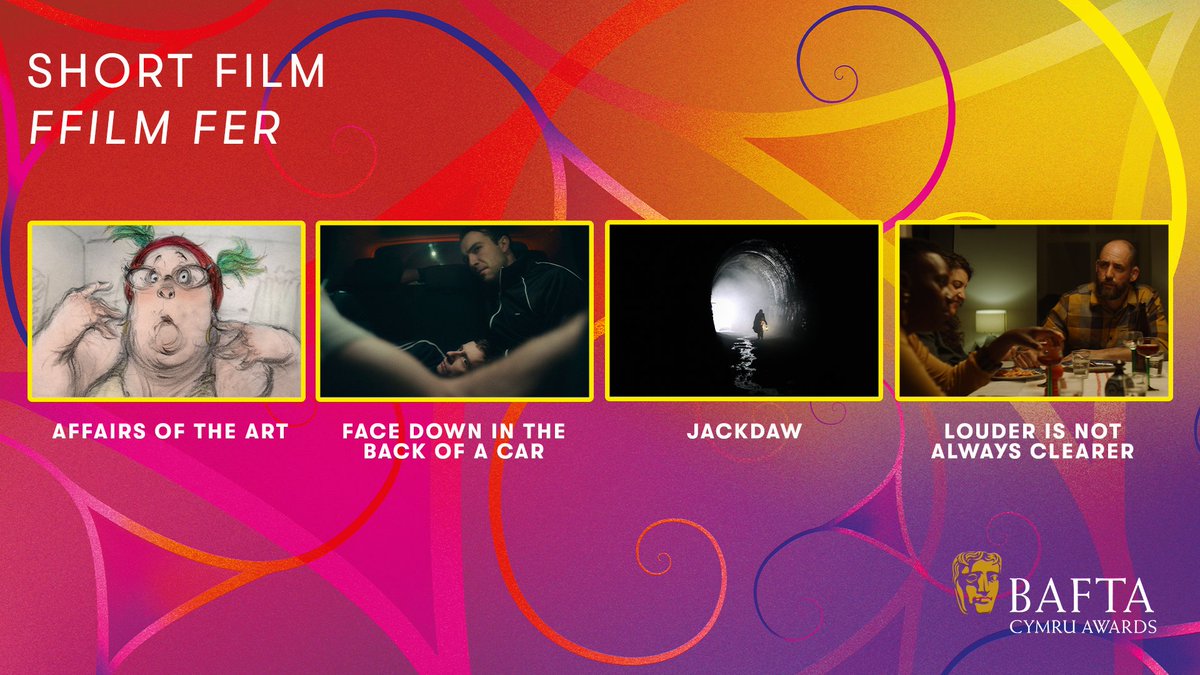 SHORT FILM
FFILM FER

AFFAIRS OF THE ART

FACE DOWN IN THE BACK OF A CAR

JACKDAW

LOUDER IS NOT ALWAYS CLEARER

BAFTA
CYMRU AWARDS